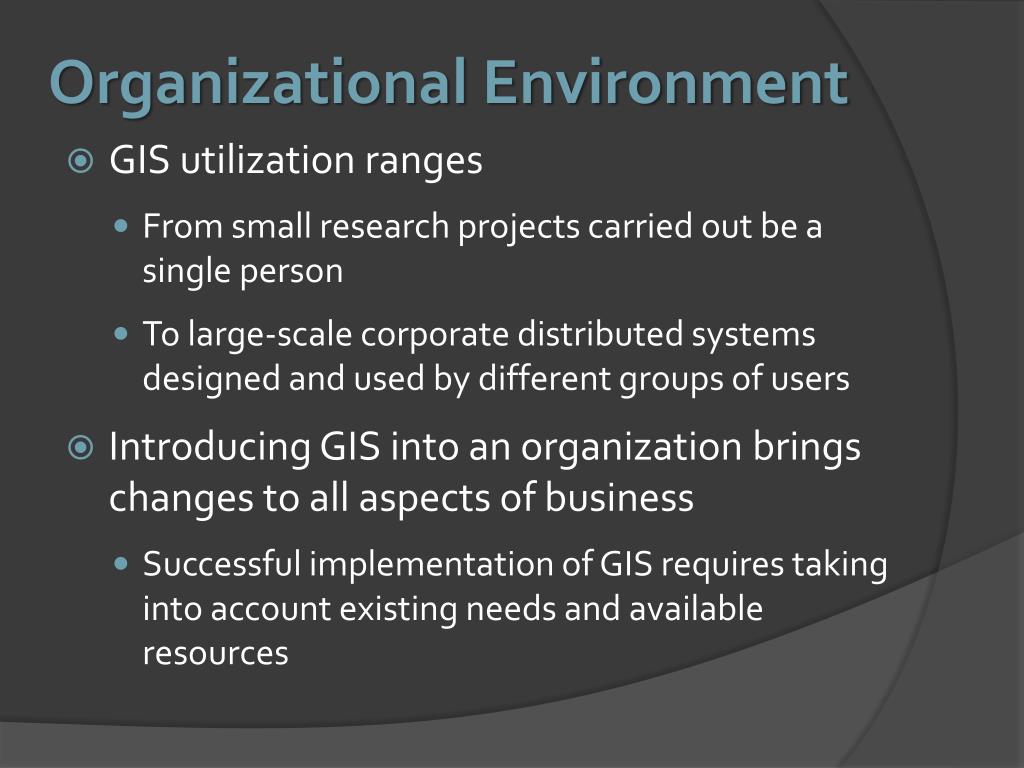 Organizational Environment

GIS utilization ranges

From small research projects carried out be a single person

To large-scale corporate distributed systems designed and used by different groups of users

Introducing GIS into an organization brings changes to all aspects of business

Successful implementation of GIS requires taking into account existing needs and available resources